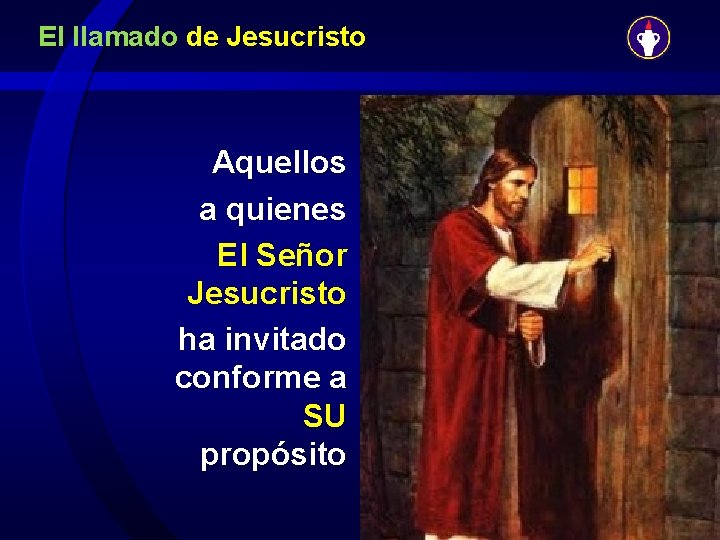 El llamado de Jesucristo

Aquellos a quienes El Señor Jesucristo ha invitado conforme a SU propósito